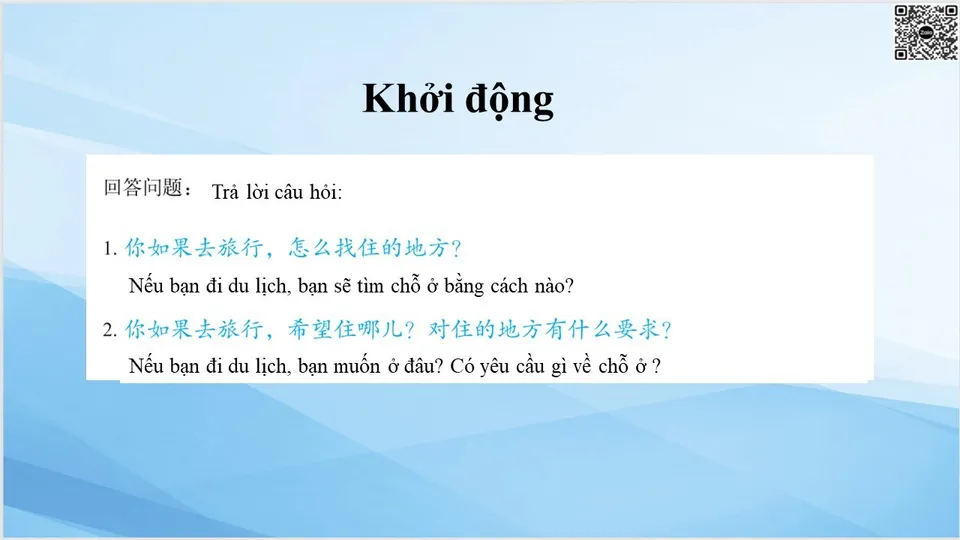 Khởi động

回答问题： Trả lời câu hỏi:

1. 你如果去旅行，怎么找住的地方？
Nếu bạn đi du lịch, bạn sẽ tìm chỗ ở bằng cách nào?

2. 你如果去旅行，希望住哪儿？对住的地方有什么要求？
Nếu bạn đi du lịch, bạn muốn ở đâu? Có yêu cầu gì về chỗ ở ?